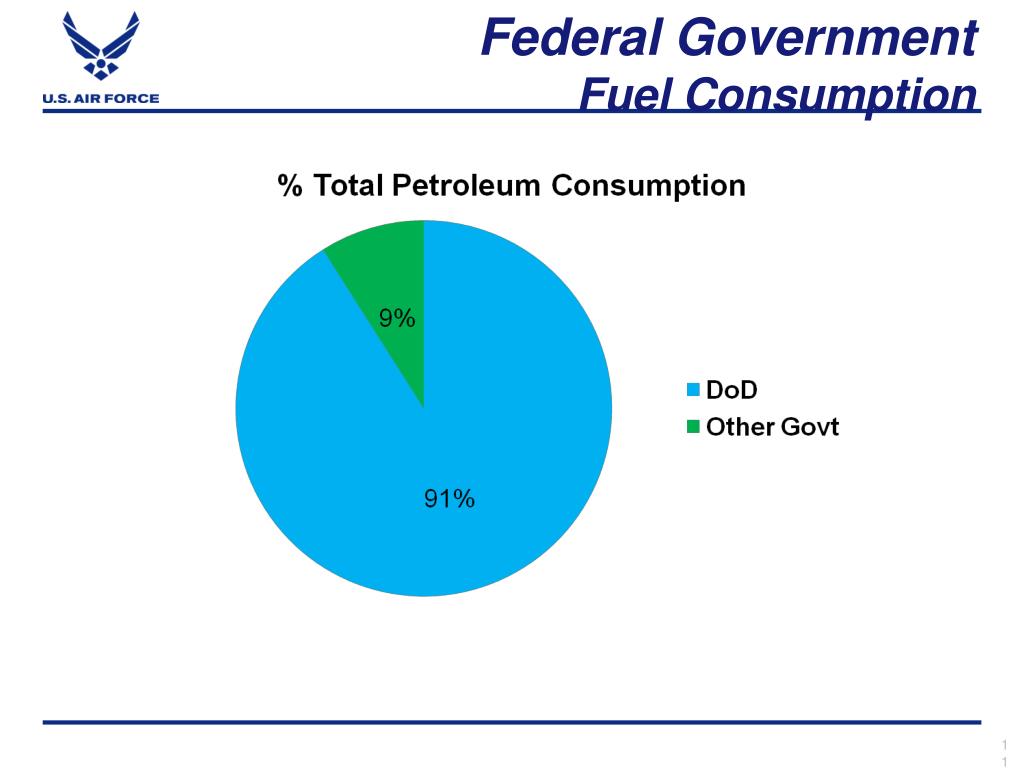 U.S. AIR FORCE

Federal Government
Fuel Consumption

% Total Petroleum Consumption

9%

91%

DoD
Other Govt

1
1